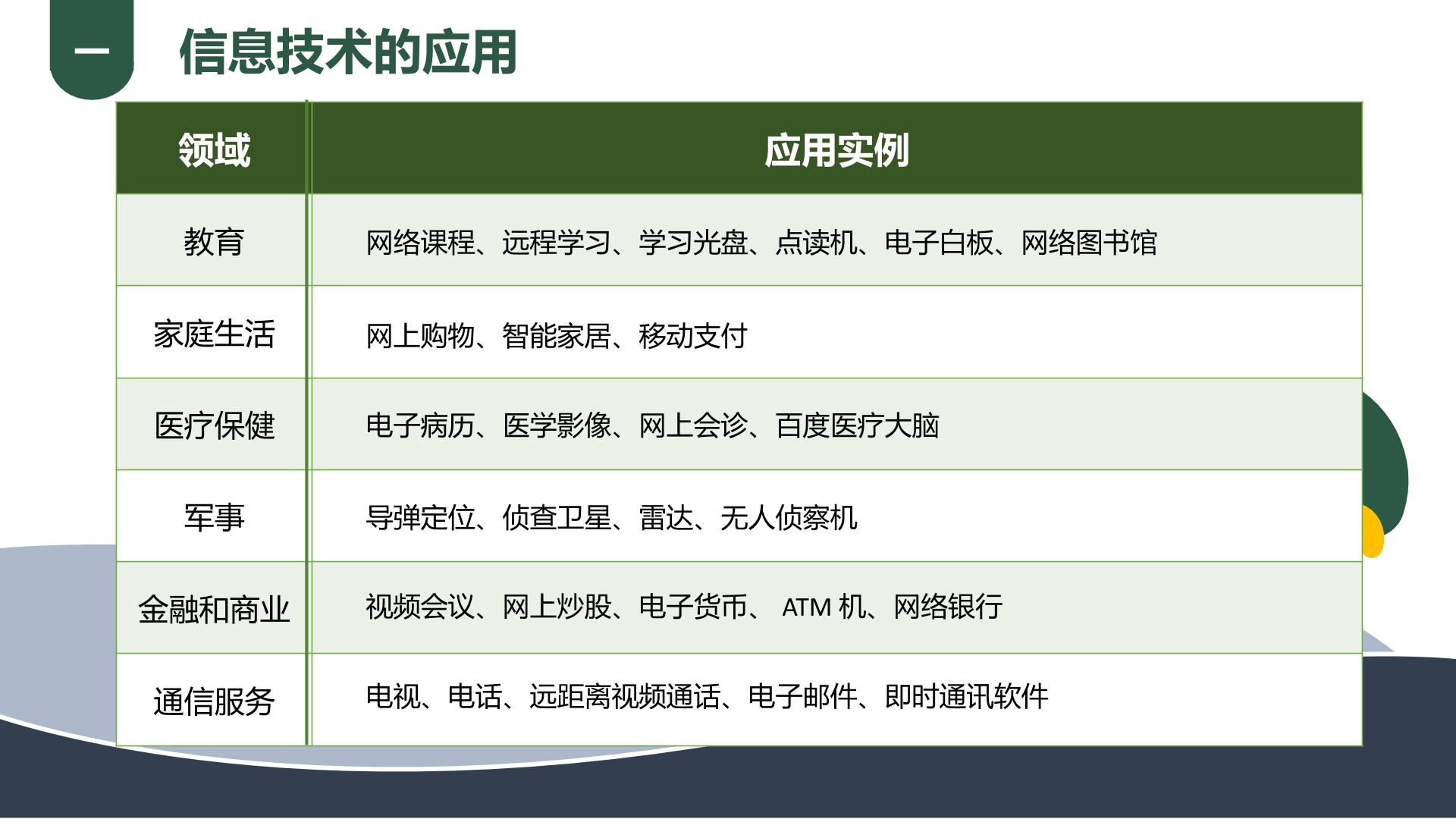 一

信息技术的应用

| 领域 | 应用实例 |
|---|---|
| 教育 | 网络课程、远程学习、学习光盘、点读机、电子白板、网络图书馆 |
| 家庭生活 | 网上购物、智能家居、移动支付 |
| 医疗保健 | 电子病历、医学影像、网上会诊、百度医疗大脑 |
| 军事 | 导弹定位、侦查卫星、雷达、无人侦察机 |
| 金融和商业 | 视频会议、网上炒股、电子货币、ATM机、网络银行 |
| 通信服务 | 电视、电话、远距离视频通话、电子邮件、即时通讯软件 |